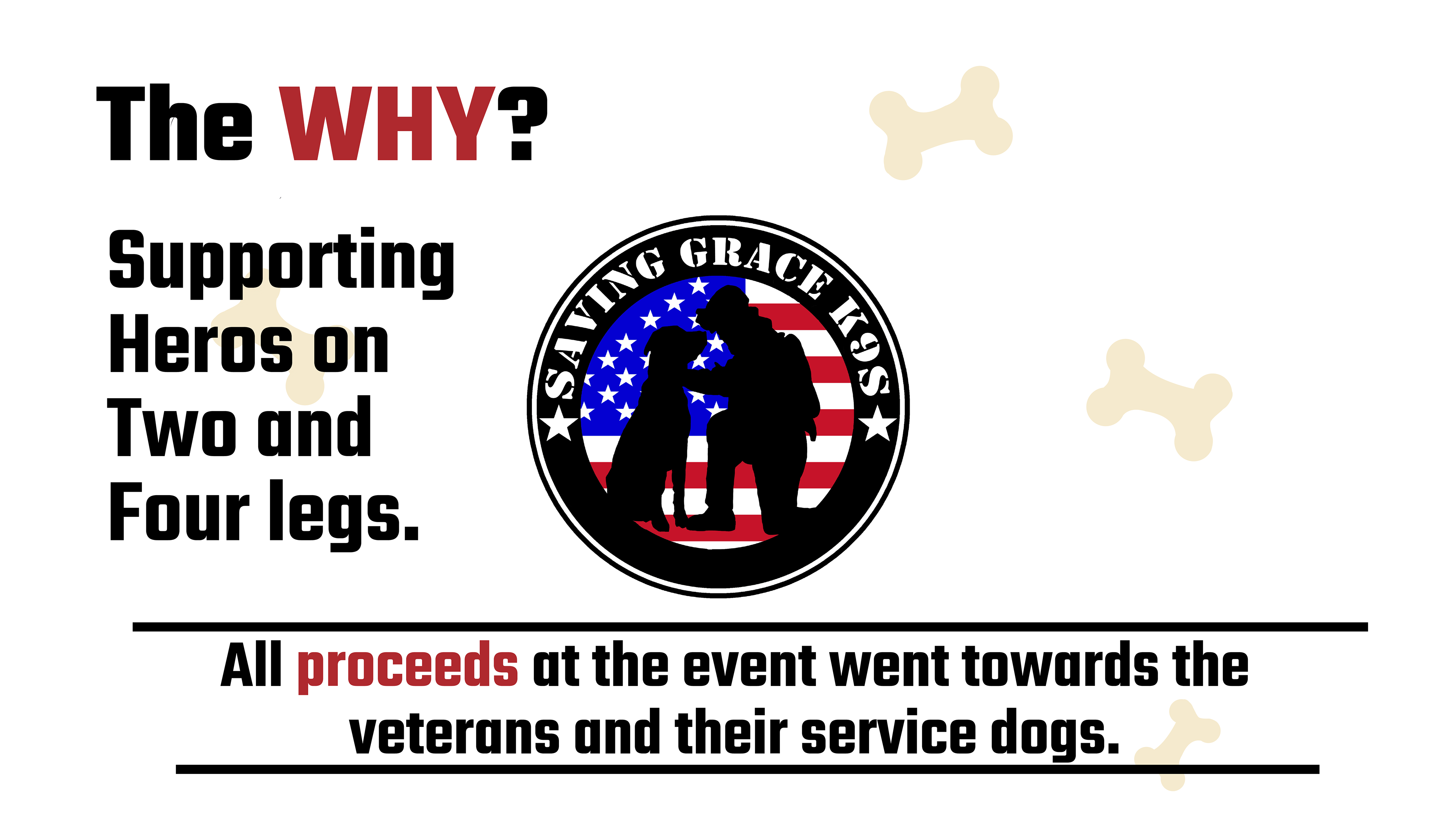 The WHY?

Supporting Heros on Two and Four legs.

SAVING GRACE K9S

All proceeds at the event went towards the veterans and their service dogs.